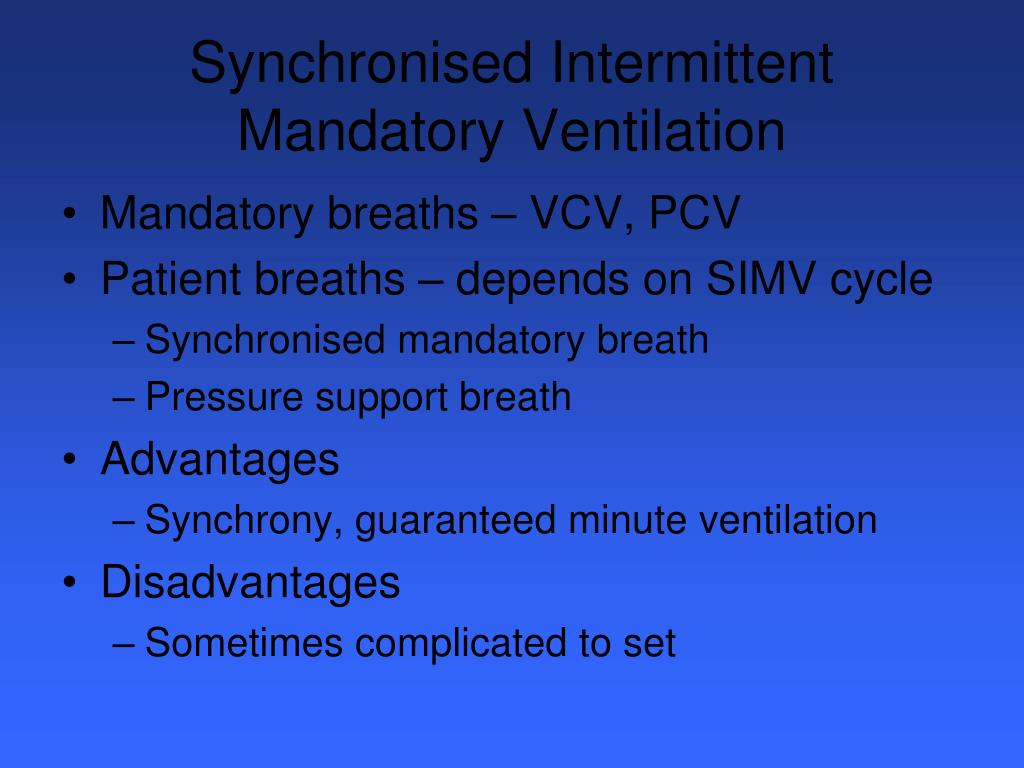 Synchronised Intermittent Mandatory Ventilation

• Mandatory breaths – VCV, PCV
• Patient breaths – depends on SIMV cycle
– Synchronised mandatory breath
– Pressure support breath
• Advantages
– Synchrony, guaranteed minute ventilation
• Disadvantages
– Sometimes complicated to set